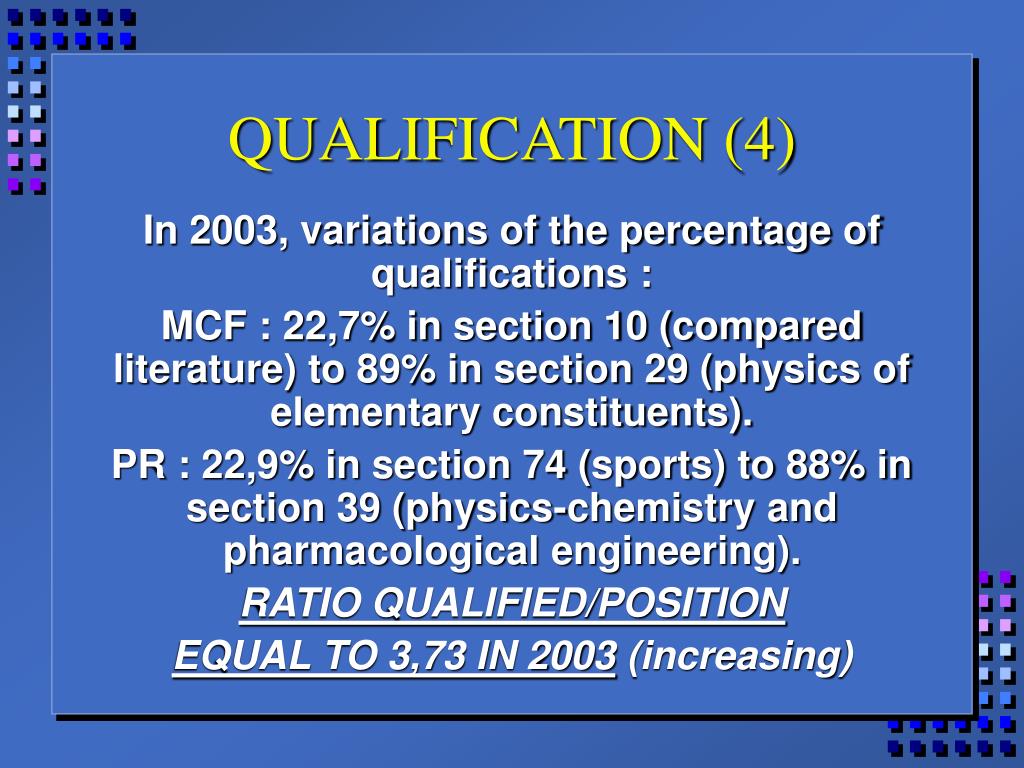 QUALIFICATION (4)

In 2003, variations of the percentage of qualifications :

MCF : 22,7% in section 10 (compared literature) to 89% in section 29 (physics of elementary constituents).

PR : 22,9% in section 74 (sports) to 88% in section 39 (physics-chemistry and pharmacological engineering).

RATIO QUALIFIED/POSITION

EQUAL TO 3,73 IN 2003 (increasing)